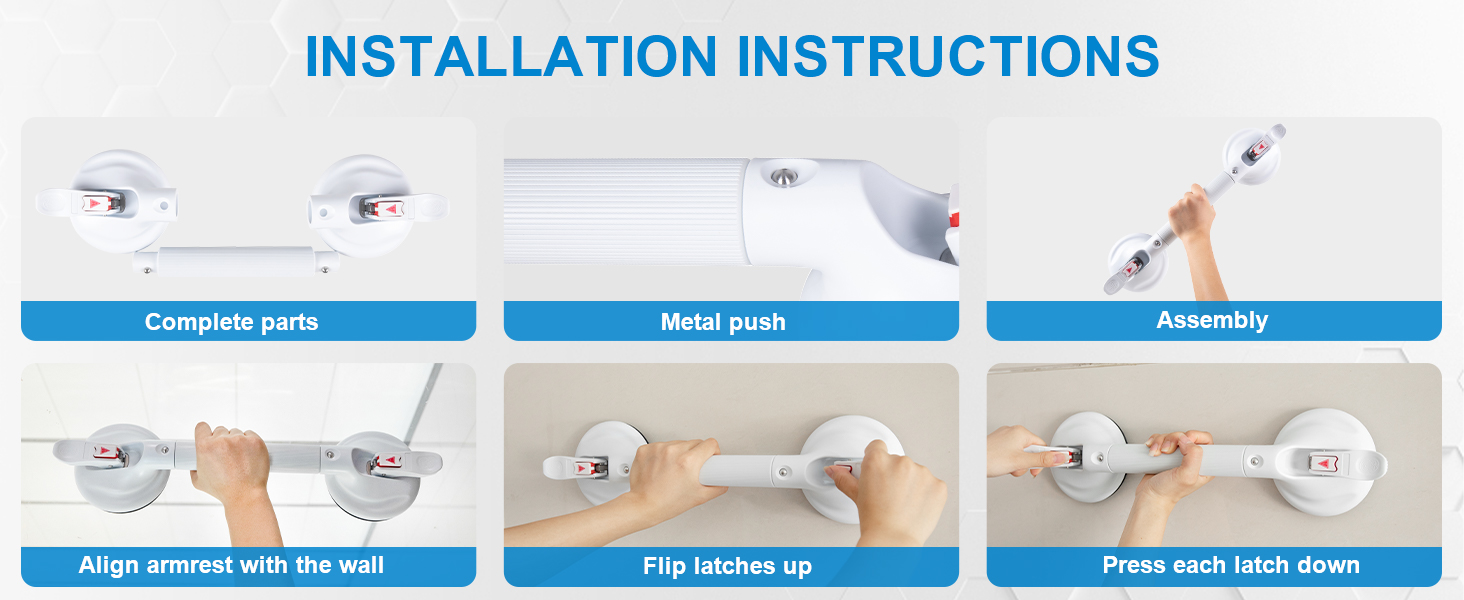 INSTALLATION INSTRUCTIONS

Complete parts

Metal push

Assembly

Align armrest with the wall

Flip latches up

Press each latch down